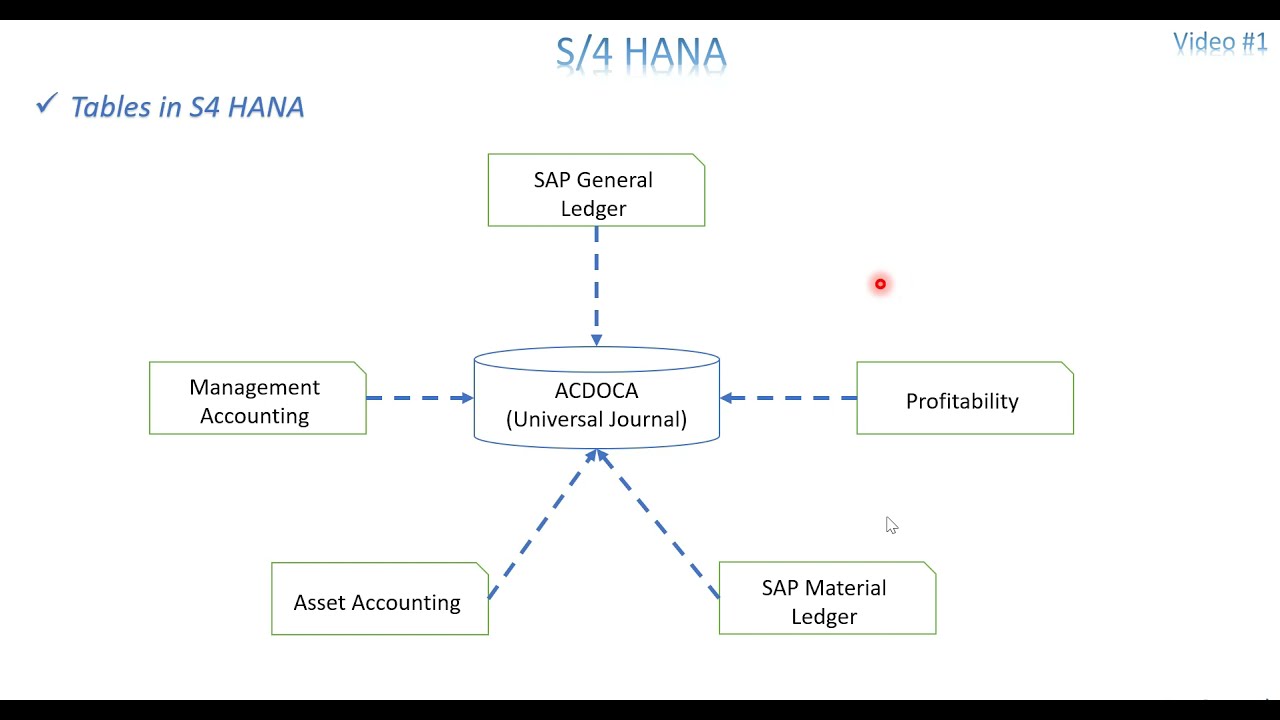 S/4 HANA

Video #1

✓ Tables in S4 HANA

SAP General Ledger

Management Accounting

ACDOCA (Universal Journal)

Profitability

Asset Accounting

SAP Material Ledger